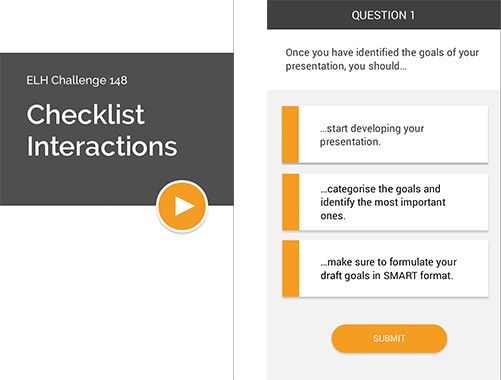 ELH Challenge 148

Checklist Interactions

QUESTION 1

Once you have identified the goals of your presentation, you should...

...start developing your presentation.

...categorise the goals and identify the most important ones.

...make sure to formulate your draft goals in SMART format.

SUBMIT